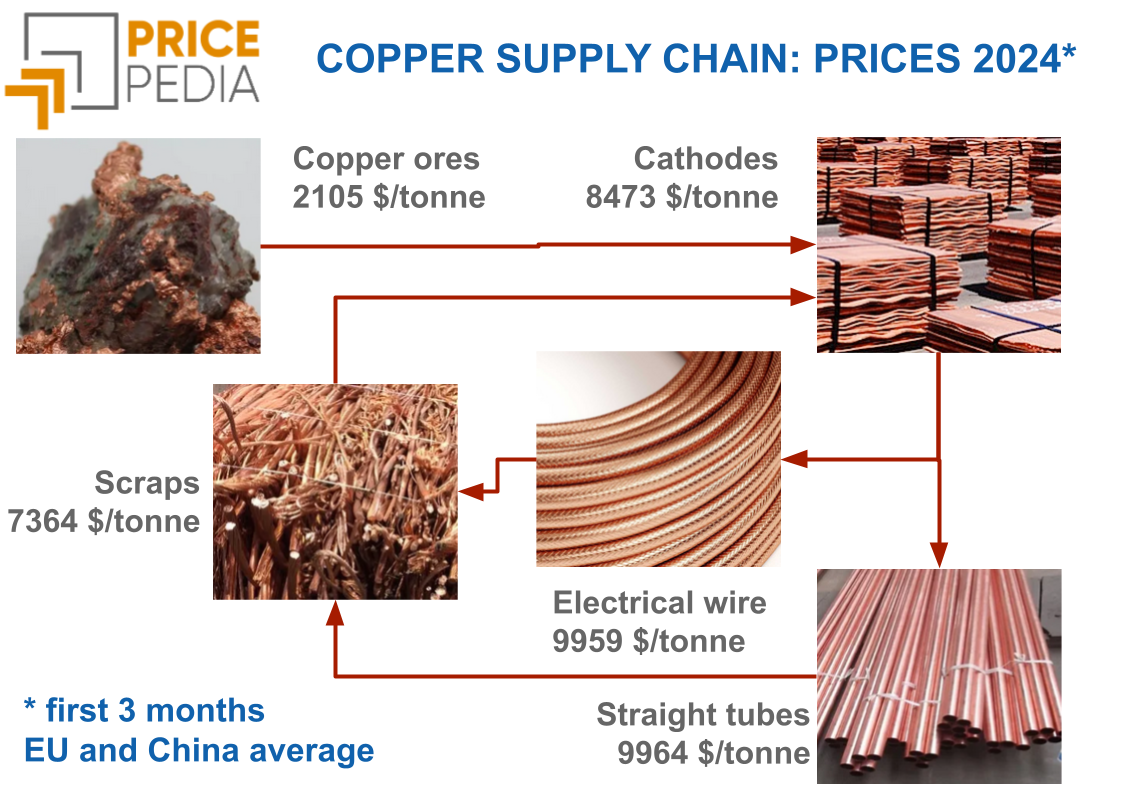 PRICE PEDIA

COPPER SUPPLY CHAIN: PRICES 2024*

Copper ores
2105 $/tonne

Cathodes
8473 $/tonne

Scraps
7364 $/tonne

Electrical wire
9959 $/tonne

Straight tubes
9964 $/tonne

* first 3 months
EU and China average